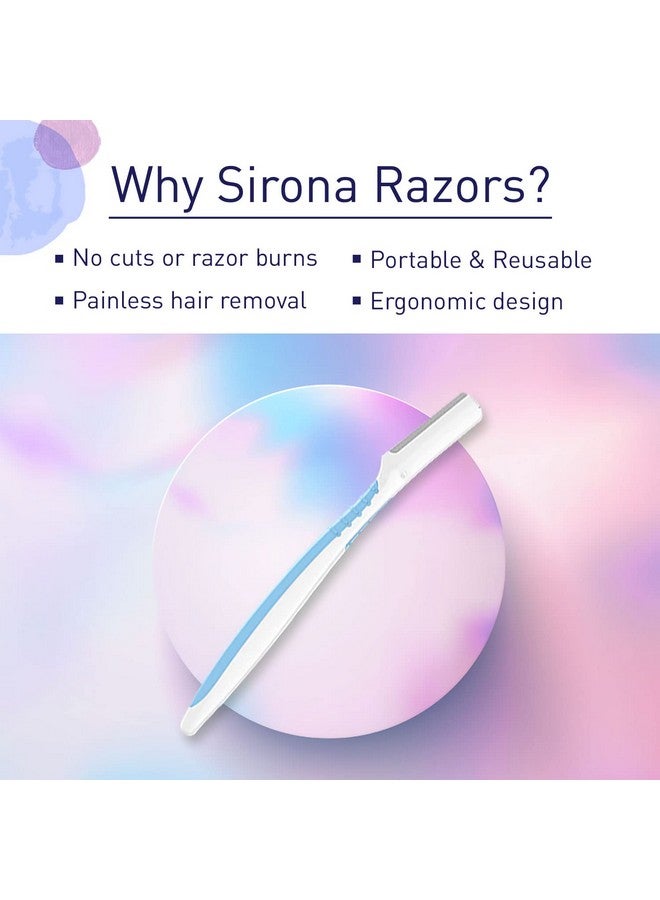 Why Sirona Razors?

• No cuts or razor burns
• Painless hair removal

• Portable & Reusable
• Ergonomic design